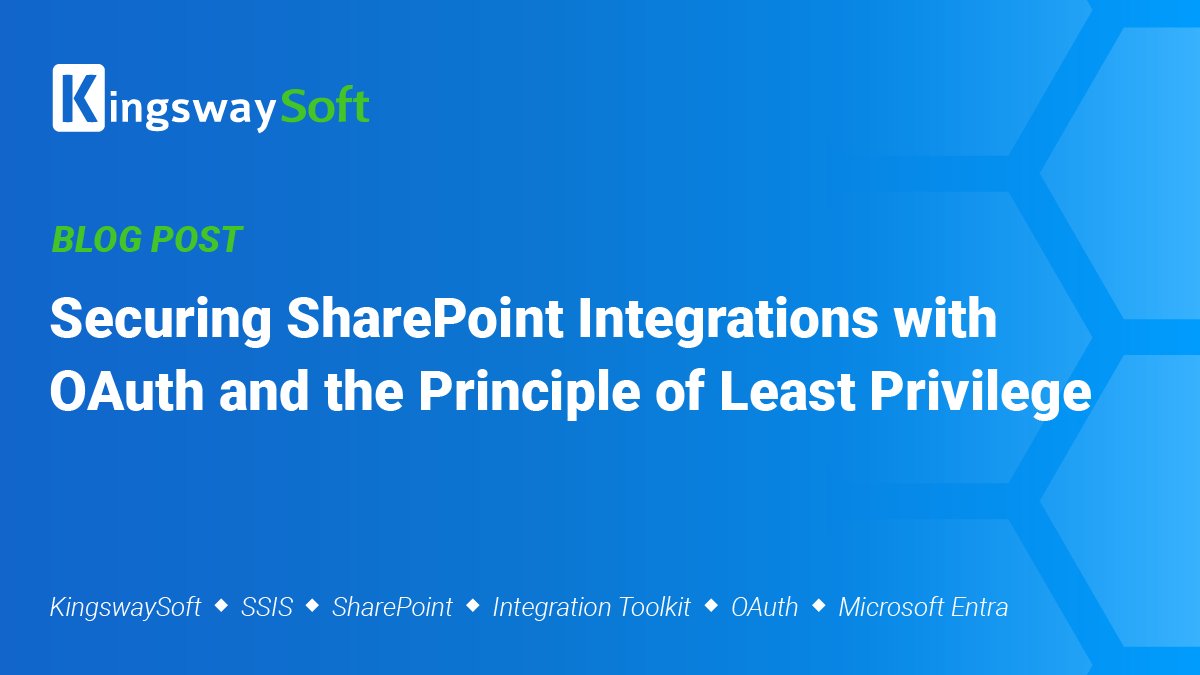 KingswaySoft

BLOG POST

Securing SharePoint Integrations with OAuth and the Principle of Least Privilege

KingswaySoft ◆ SSIS ◆ SharePoint ◆ Integration Toolkit ◆ OAuth ◆ Microsoft Entra